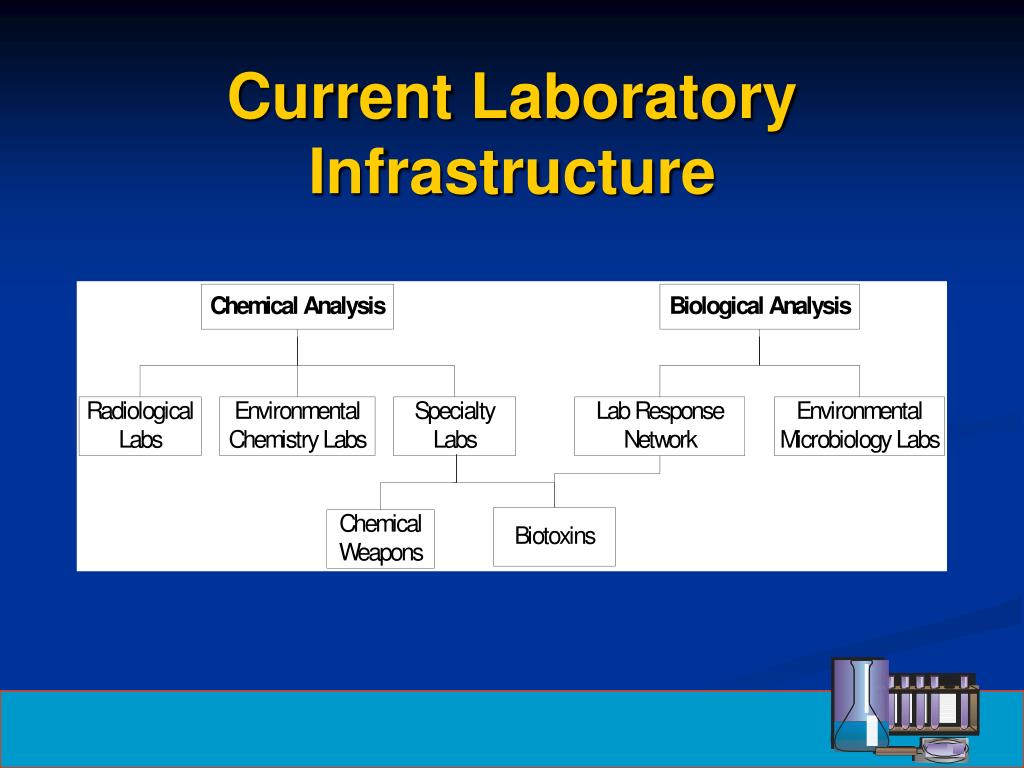 Current Laboratory Infrastructure

Chemical Analysis

Biological Analysis

Radiological Labs

Environmental Chemistry Labs

Specialty Labs

Lab Response Network

Environmental Microbiology Labs

Chemical Weapons

Biotoxins